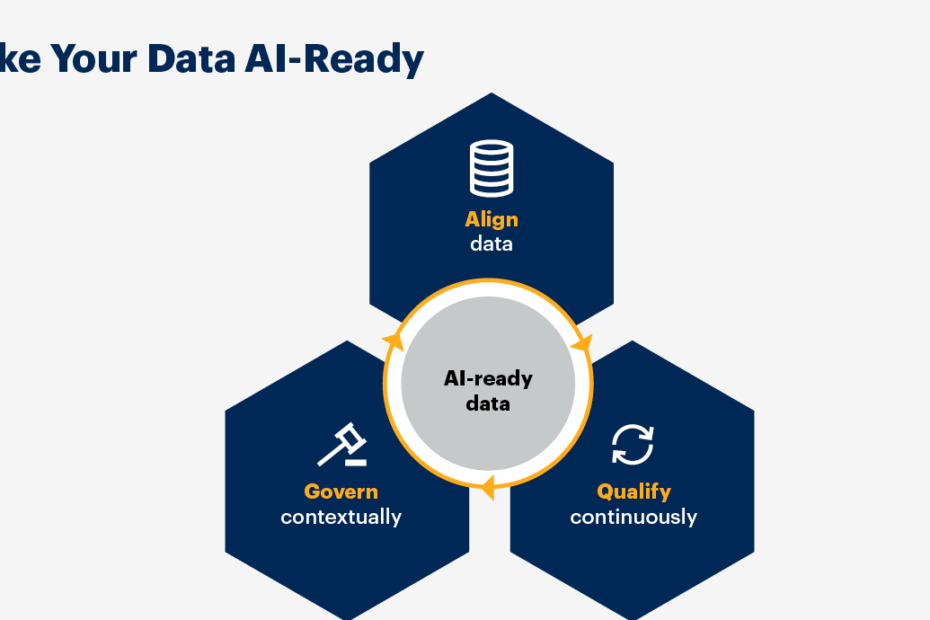 ke Your Data AI-Ready

Align
data

AI-ready
data

Govern
contextually

Qualify
continuously